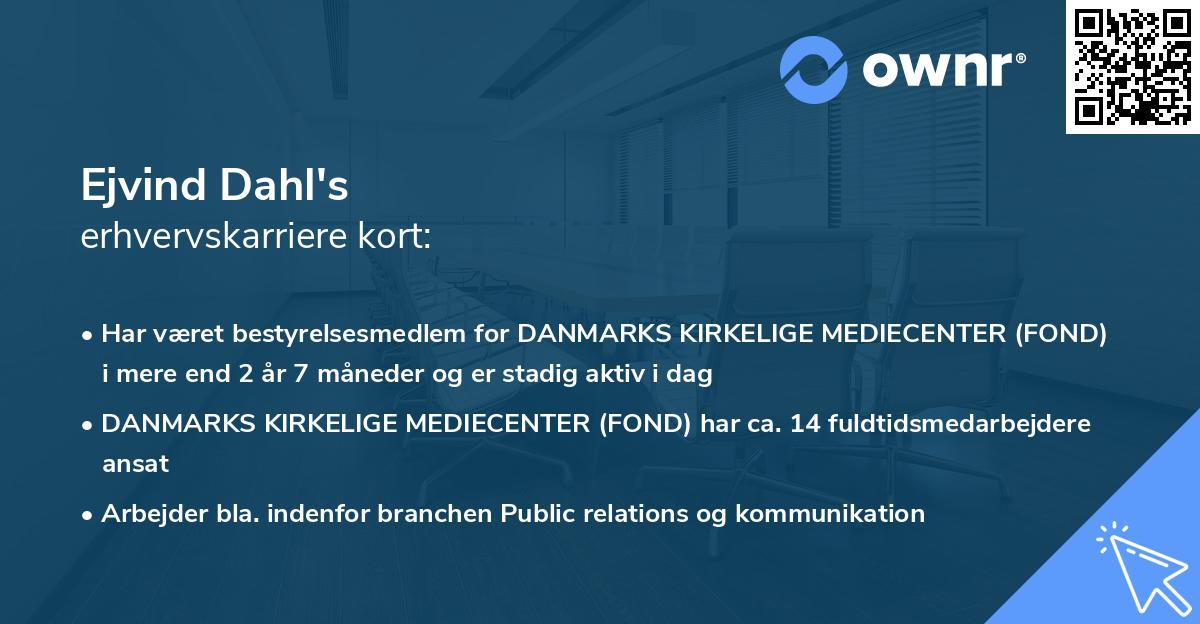 ownr®

Ejvind Dahl's
erhvervskarriere kort:

• Har været bestyrelsesmedlem for DANMARKS KIRKELIGE MEDIECENTER (FOND) i mere end 2 år 7 måneder og er stadig aktiv i dag

• DANMARKS KIRKELIGE MEDIECENTER (FOND) har ca. 14 fuldtidsmedarbejdere ansat

• Arbejder bla. indenfor branchen Public relations og kommunikation